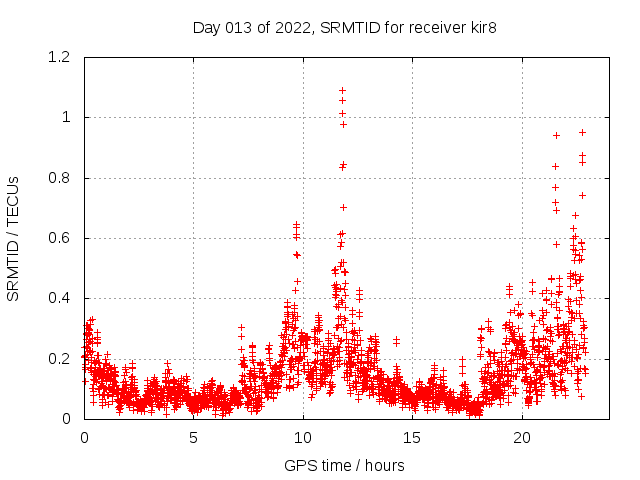 Day 013 of 2022, SRMTID for receiver kir8

SRMTID / TECUs

1.2
1
0.8
0.6
0.4
0.2
0

0
5
10
15
20

GPS time / hours